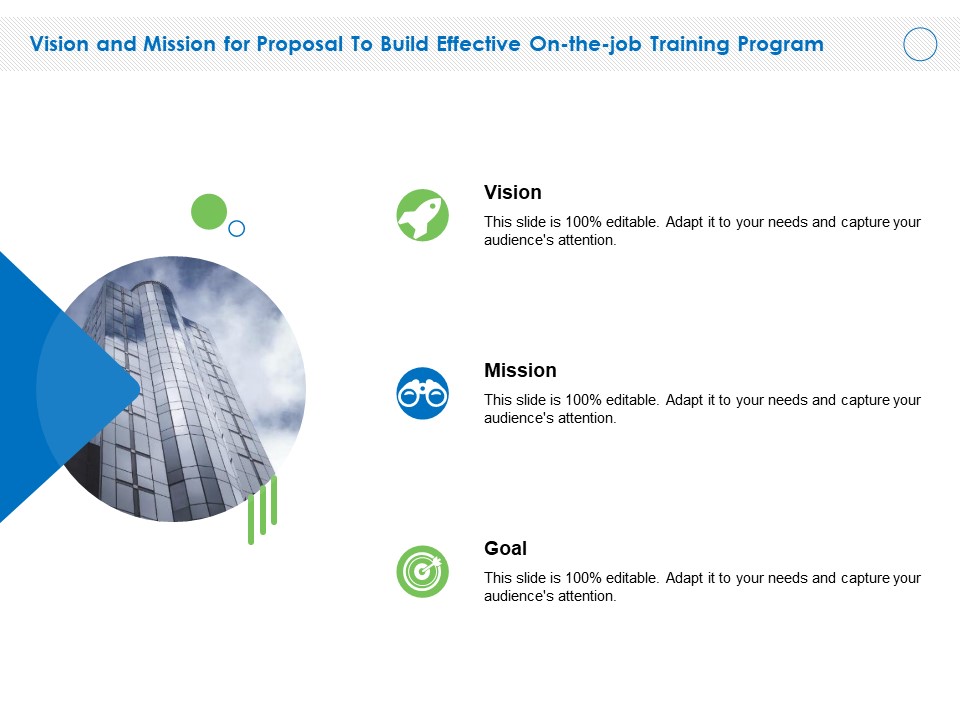 Vision and Mission for Proposal To Build Effective On-the-job Training Program

Vision

This slide is 100% editable. Adapt it to your needs and capture your audience's attention.

Mission

This slide is 100% editable. Adapt it to your needs and capture your audience's attention.

Goal

This slide is 100% editable. Adapt it to your needs and capture your audience's attention.